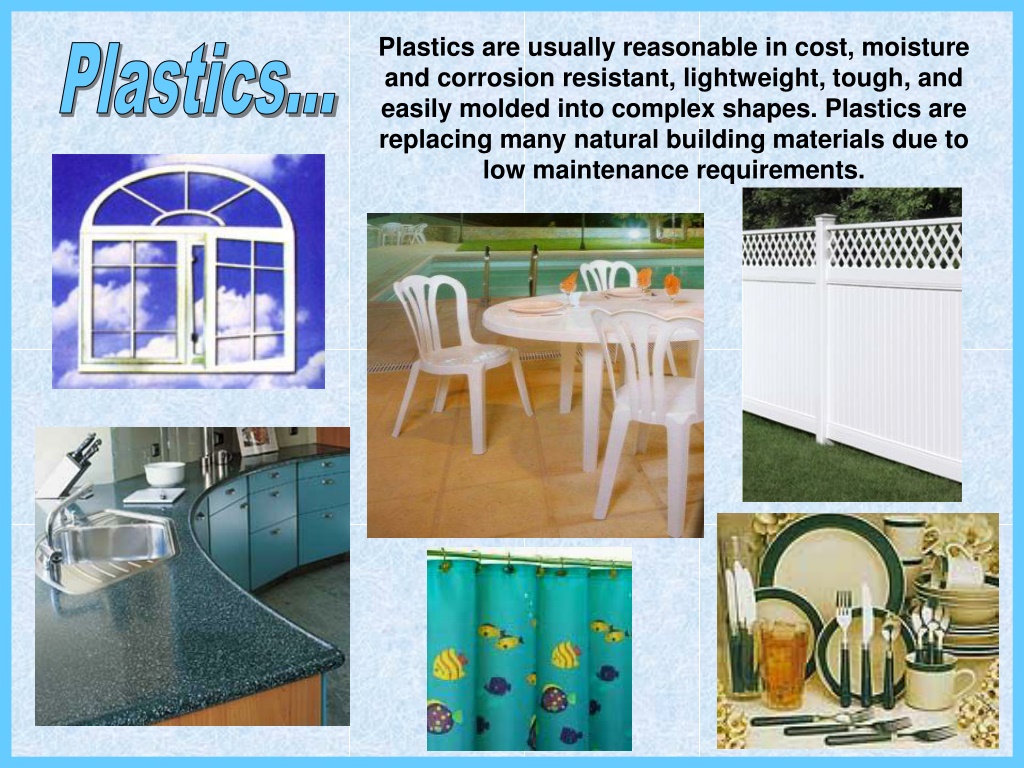 Plastics...

Plastics are usually reasonable in cost, moisture and corrosion resistant, lightweight, tough, and easily molded into complex shapes. Plastics are replacing many natural building materials due to low maintenance requirements.